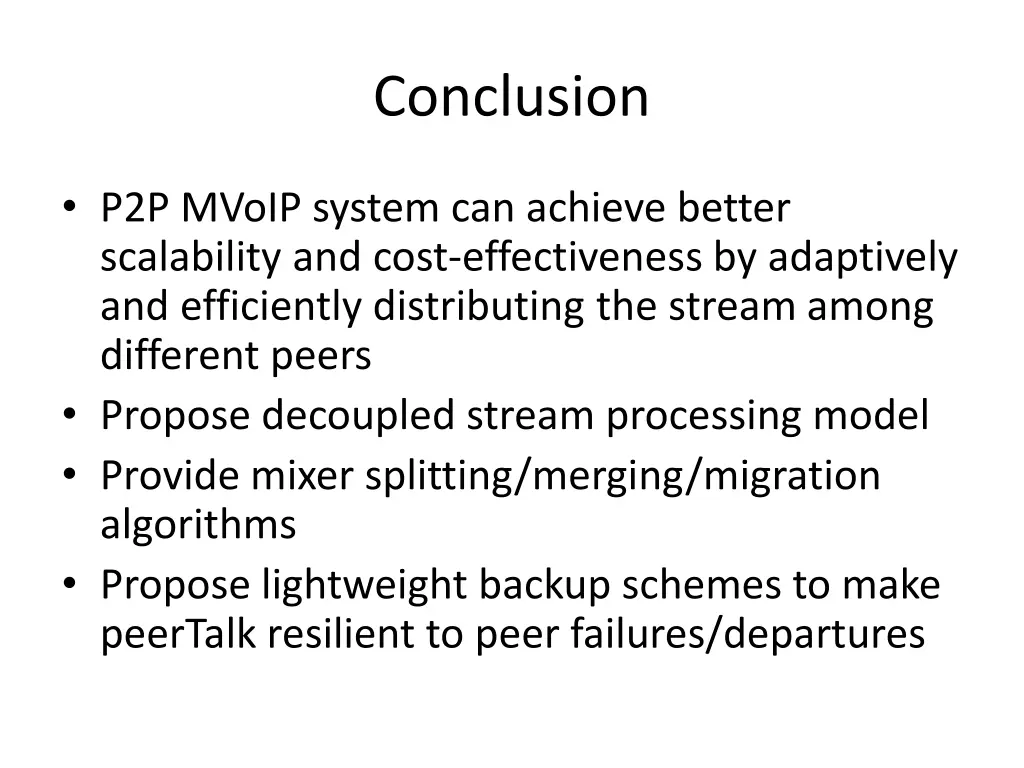 Conclusion

• P2P MVoIP system can achieve better scalability and cost-effectiveness by adaptively and efficiently distributing the stream among different peers
• Propose decoupled stream processing model
• Provide mixer splitting/merging/migration algorithms
• Propose lightweight backup schemes to make peerTalk resilient to peer failures/departures